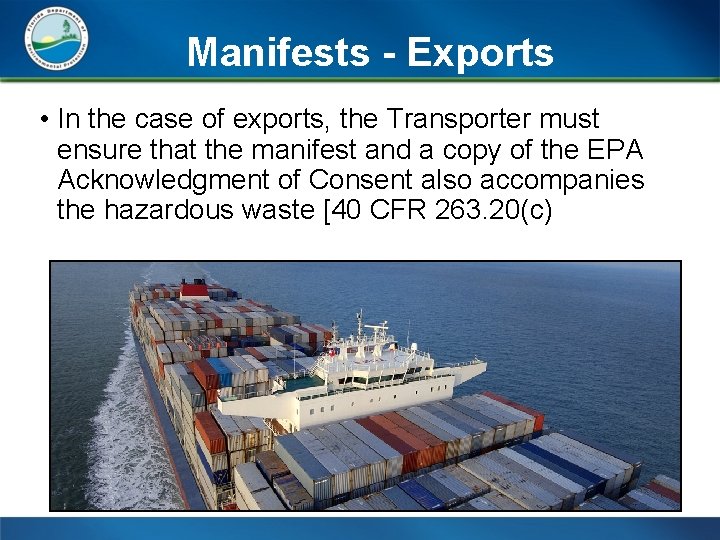 Florida Department of Environmental Protection

Manifests - Exports

• In the case of exports, the Transporter must ensure that the manifest and a copy of the EPA Acknowledgment of Consent also accompanies the hazardous waste [40 CFR 263.20(c)